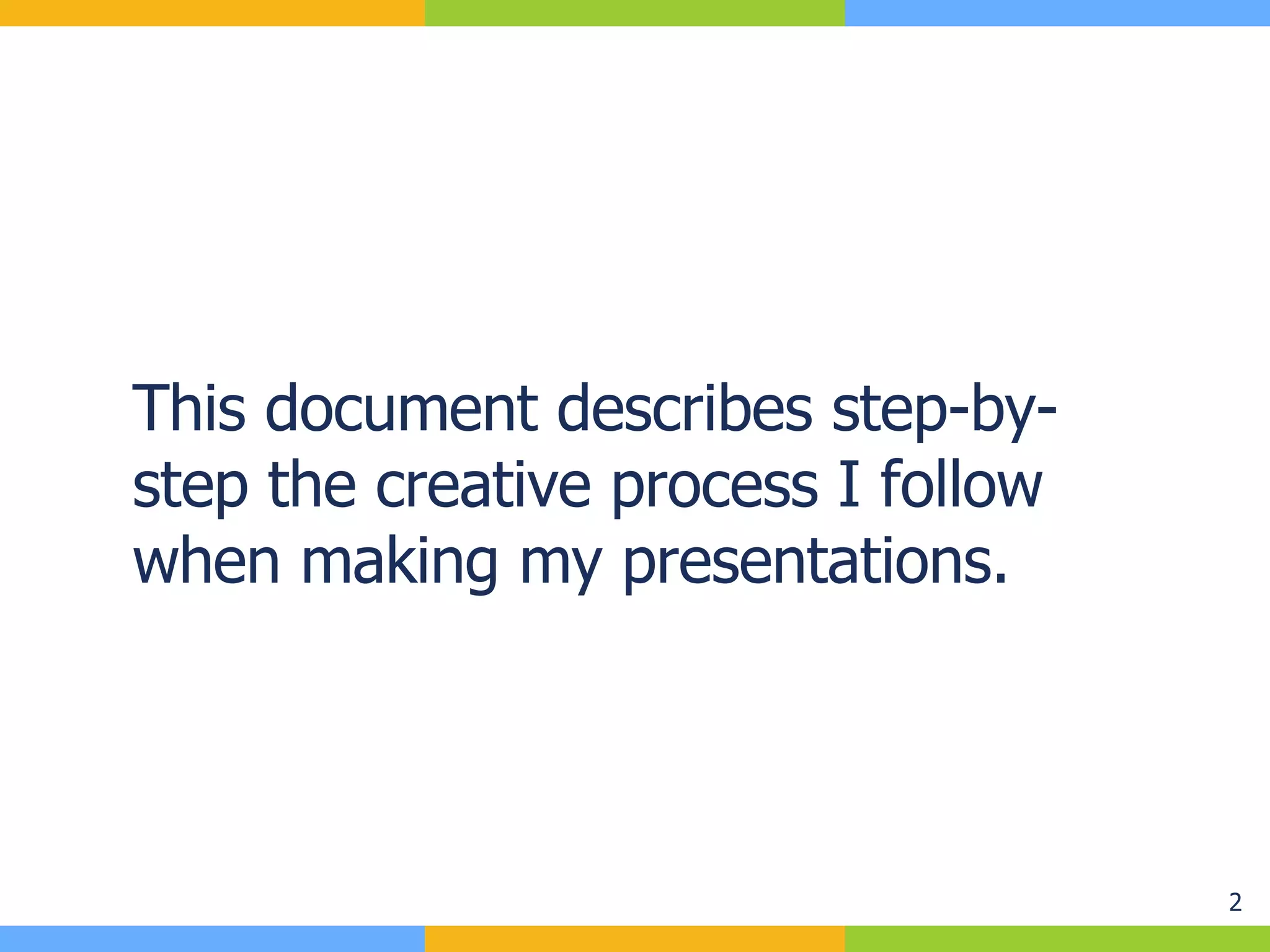 This document describes step-by-step the creative process I follow when making my presentations.

2